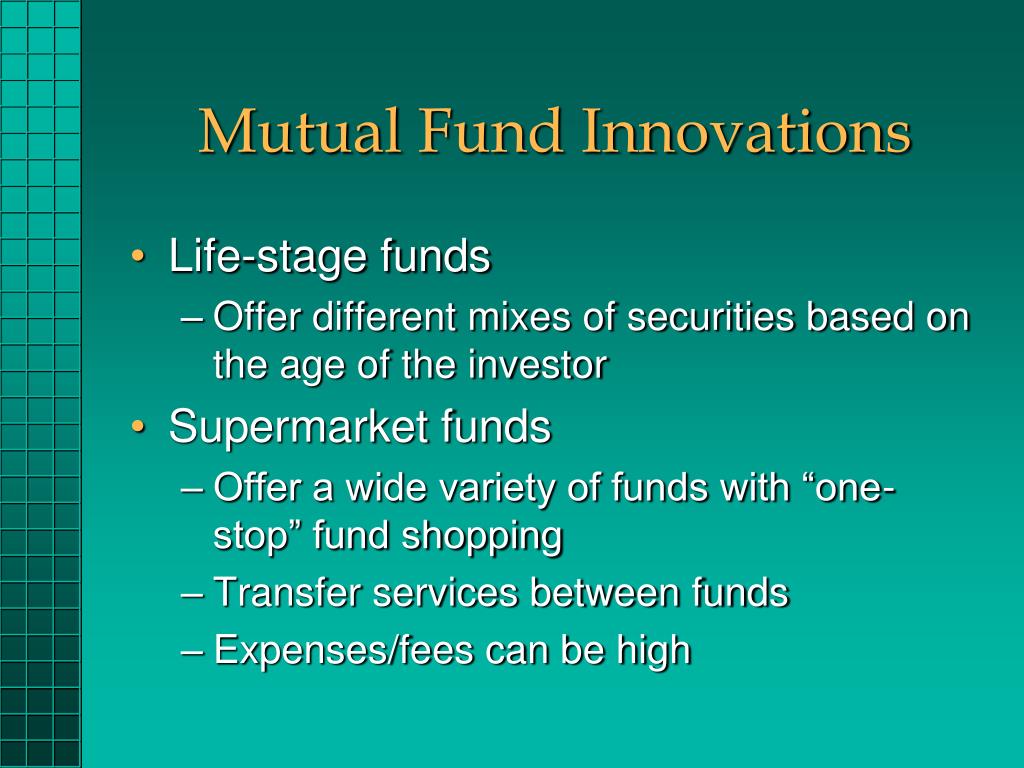 Mutual Fund Innovations

• Life-stage funds
– Offer different mixes of securities based on the age of the investor
• Supermarket funds
– Offer a wide variety of funds with “one-stop” fund shopping
– Transfer services between funds
– Expenses/fees can be high